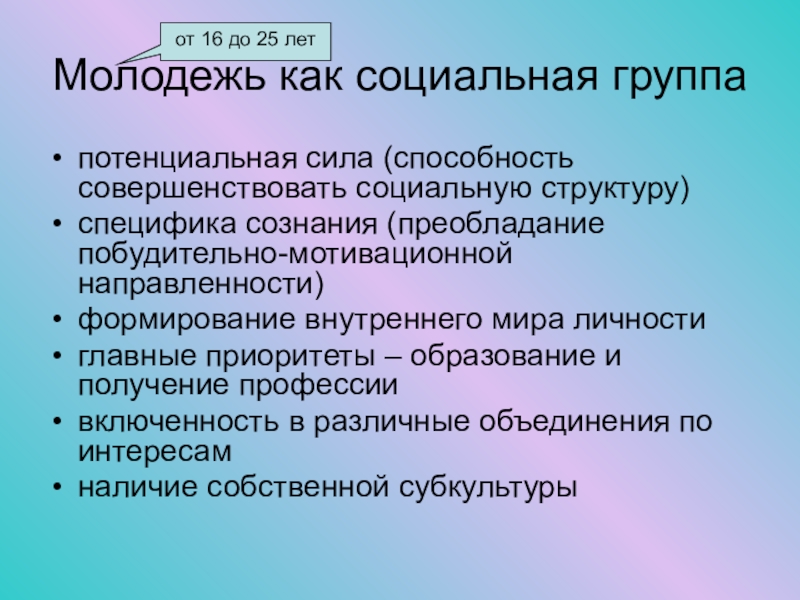 от 16 до 25 лет

Молодежь как социальная группа

• потенциальная сила (способность совершенствовать социальную структуру)
• специфика сознания (преобладание побудительно-мотивационной направленности)
• формирование внутреннего мира личности
• главные приоритеты – образование и получение профессии
• включенность в различные объединения по интересам
• наличие собственной субкультуры